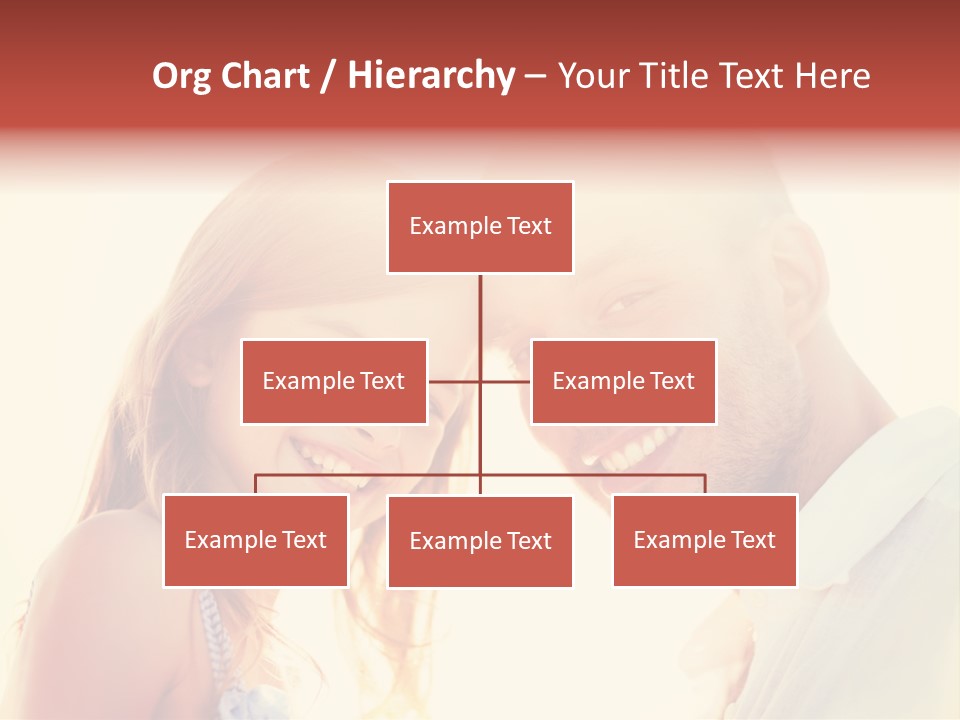 Org Chart / Hierarchy – Your Title Text Here

Example Text

Example Text

Example Text

Example Text

Example Text

Example Text